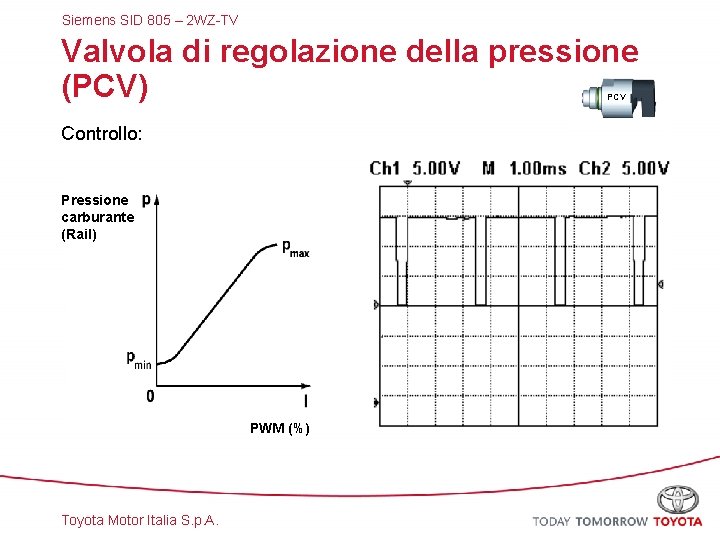 Siemens SID 805 – 2WZ-TV

Valvola di regolazione della pressione (PCV)

PCV

Controllo:

Pressione carburante (Rail)

p

$p_{max}$

$p_{min}$

0

I

PWM (%)

Ch1 5.00V M 1.00ms Ch2 5.00V

Toyota Motor Italia S.p.A.

TODAY TOMORROW TOYOTA